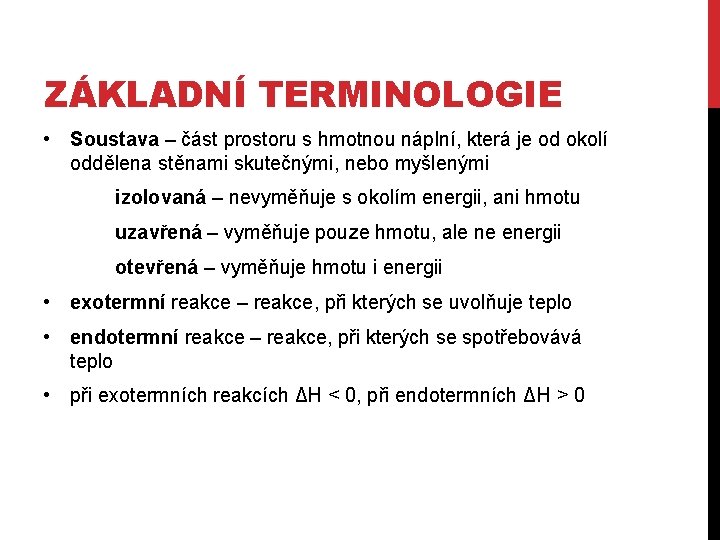 ZÁKLADNÍ TERMINOLOGIE

• Soustava – část prostoru s hmotnou náplní, která je od okolí oddělena stěnami skutečnými, nebo myšlenými

izolovaná – nevyměňuje s okolím energii, ani hmotu

uzavřená – vyměňuje pouze hmotu, ale ne energii

otevřená – vyměňuje hmotu i energii

• exotermní reakce – reakce, při kterých se uvolňuje teplo

• endotermní reakce – reakce, při kterých se spotřebovává teplo

• při exotermních reakcích $\Delta H < 0$, při endotermních $\Delta H > 0$